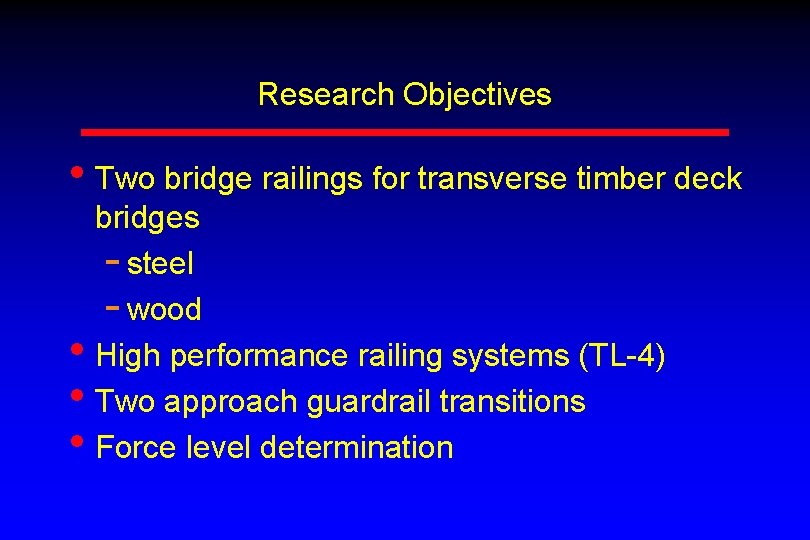 Research Objectives

• Two bridge railings for transverse timber deck bridges
- steel
- wood
• High performance railing systems (TL-4)
• Two approach guardrail transitions
• Force level determination